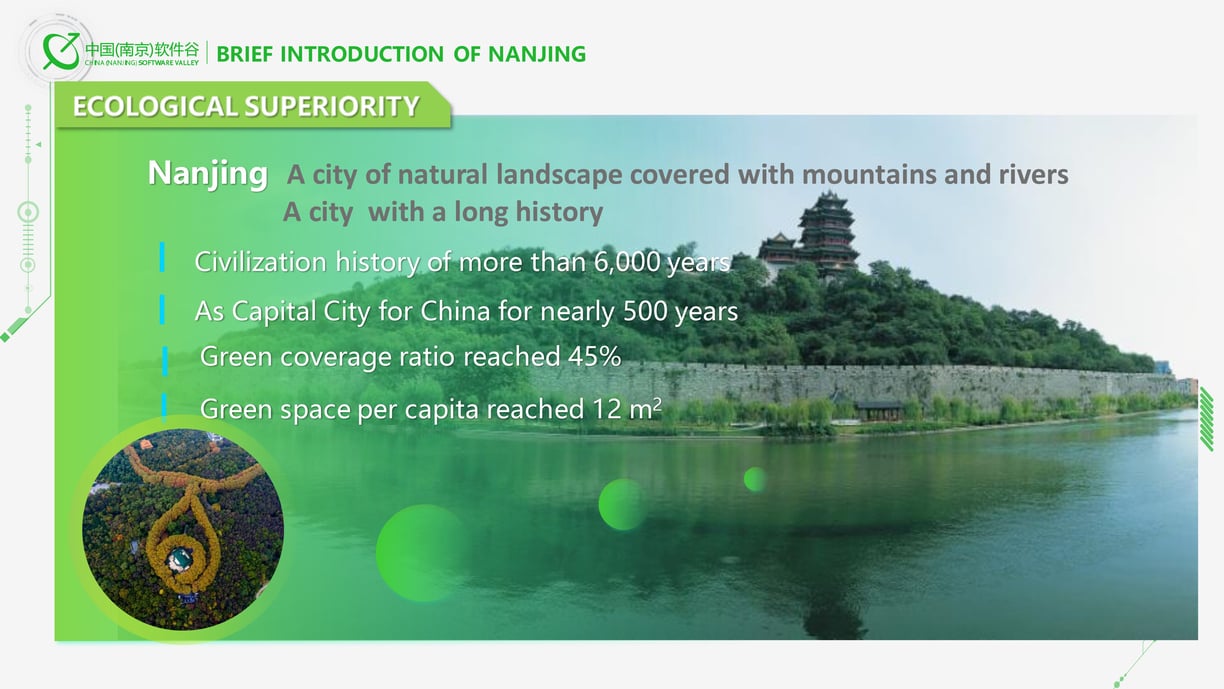 中国(南京)软件谷
CHINA (NANJING) SOFTWARE VALLEY

BRIEF INTRODUCTION OF NANJING

ECOLOGICAL SUPERIORITY

Nanjing A city of natural landscape covered with mountains and rivers
A city with a long history

Civilization history of more than 6,000 years

As Capital City for China for nearly 500 years

Green coverage ratio reached 45%

Green space per capita reached 12 $m^2$